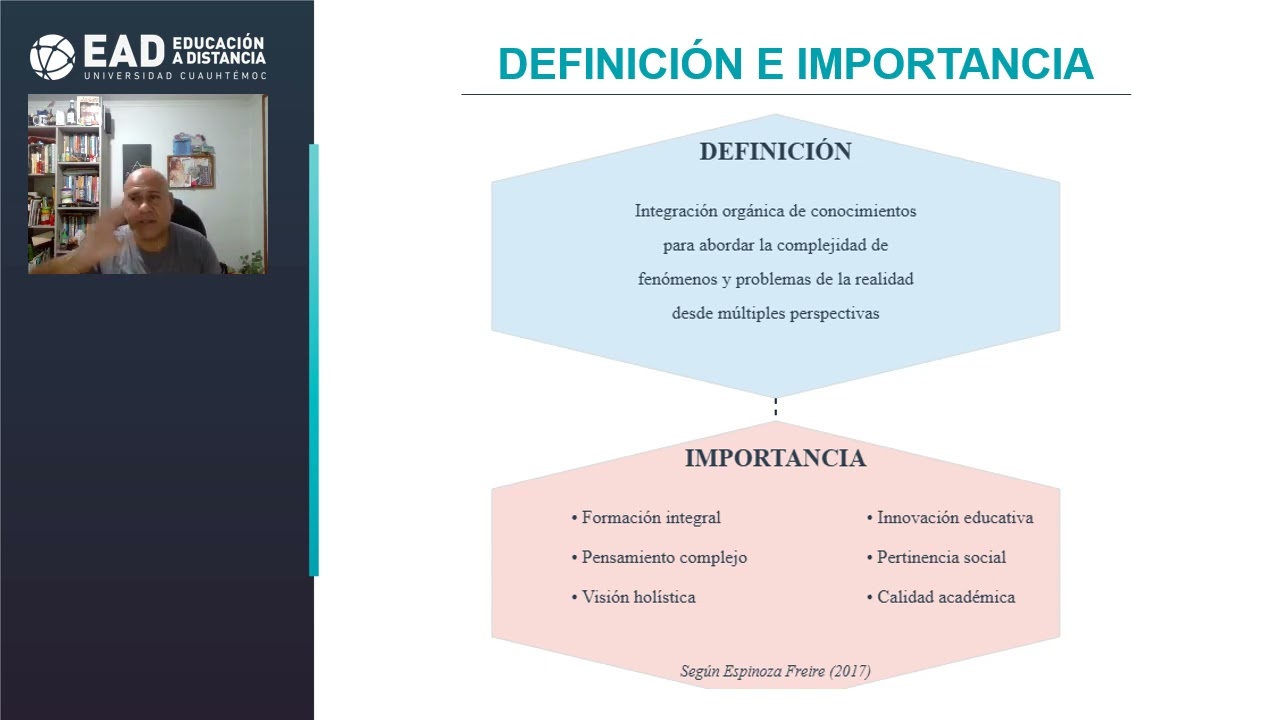 EAD EDUCACIÓN A DISTANCIA
UNIVERSIDAD CUAUHTÉMOC

DEFINICIÓN E IMPORTANCIA

DEFINICIÓN

Integración orgánica de conocimientos para abordar la complejidad de fenómenos y problemas de la realidad desde múltiples perspectivas

IMPORTANCIA

• Formación integral
• Pensamiento complejo
• Visión holística

• Innovación educativa
• Pertinencia social
• Calidad académica

Según Espinoza Freire (2017)